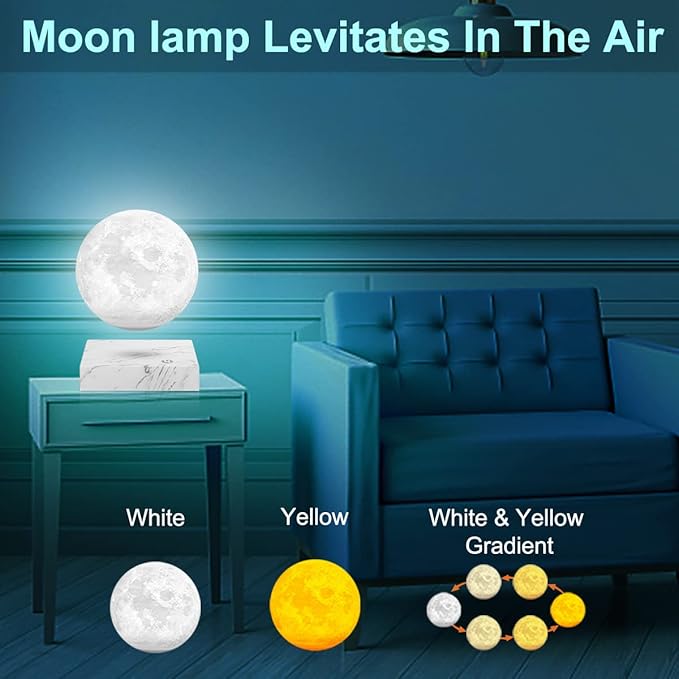 Moon lamp Levitates In The Air

White

Yellow

White & Yellow Gradient